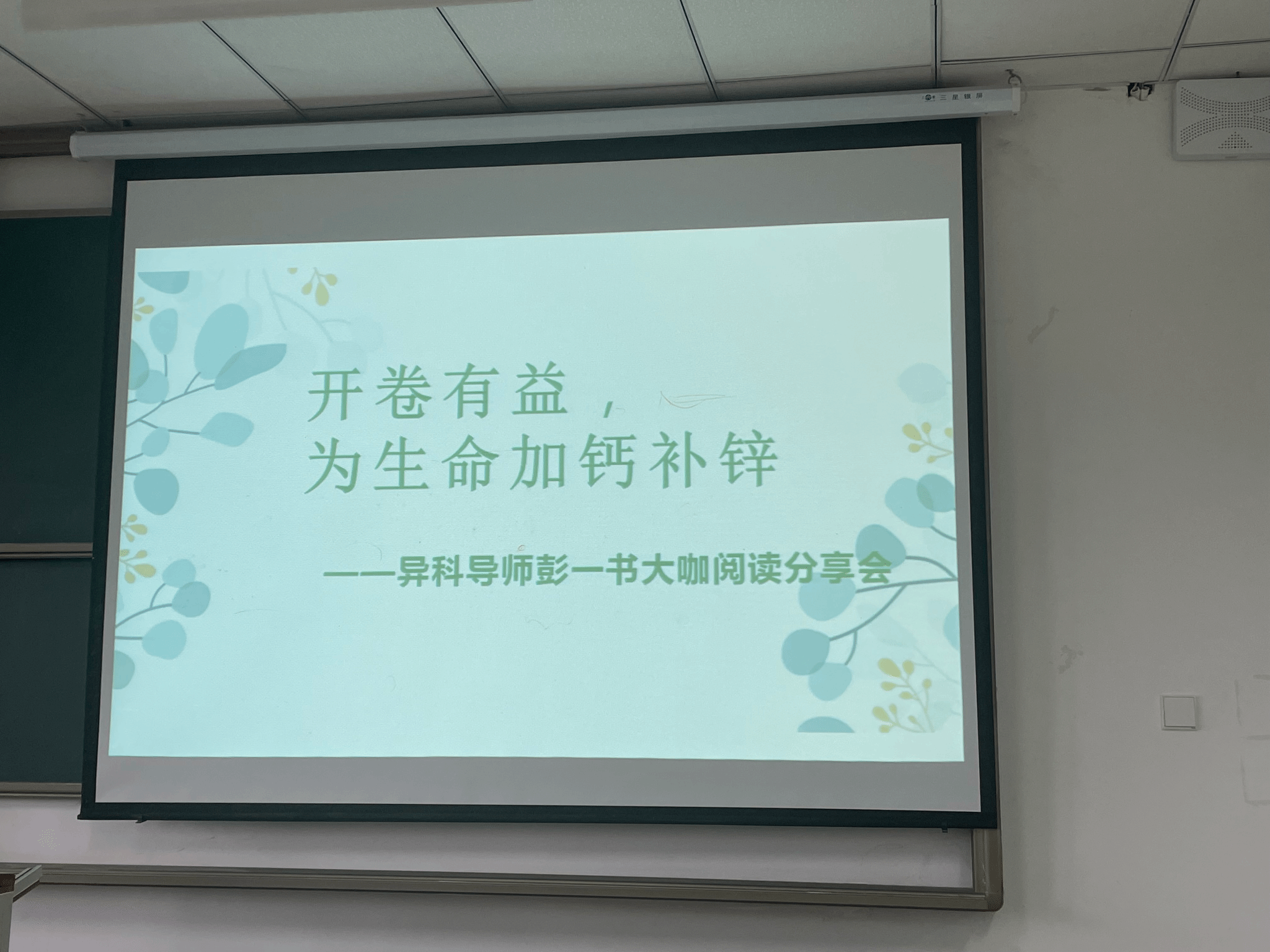 三星银屏

开卷有益，
为生命加钙补锌

——异科导师彭一书大咖阅读分享会